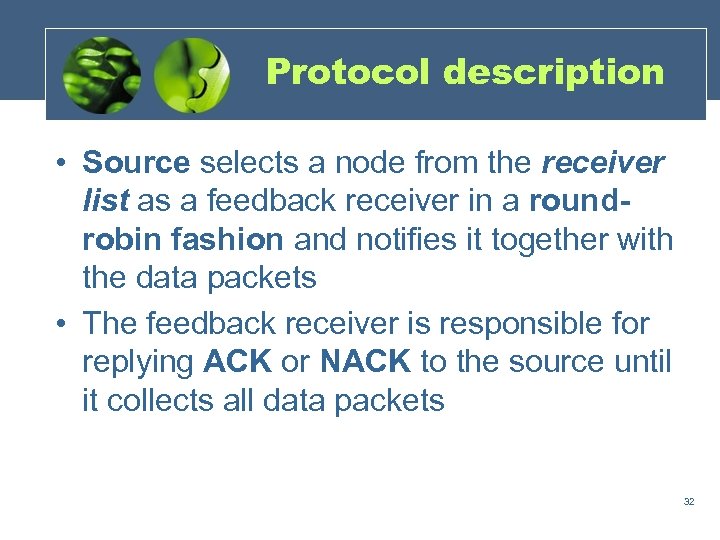 Protocol description

• Source selects a node from the receiver list as a feedback receiver in a round-robin fashion and notifies it together with the data packets

• The feedback receiver is responsible for replying ACK or NACK to the source until it collects all data packets

32